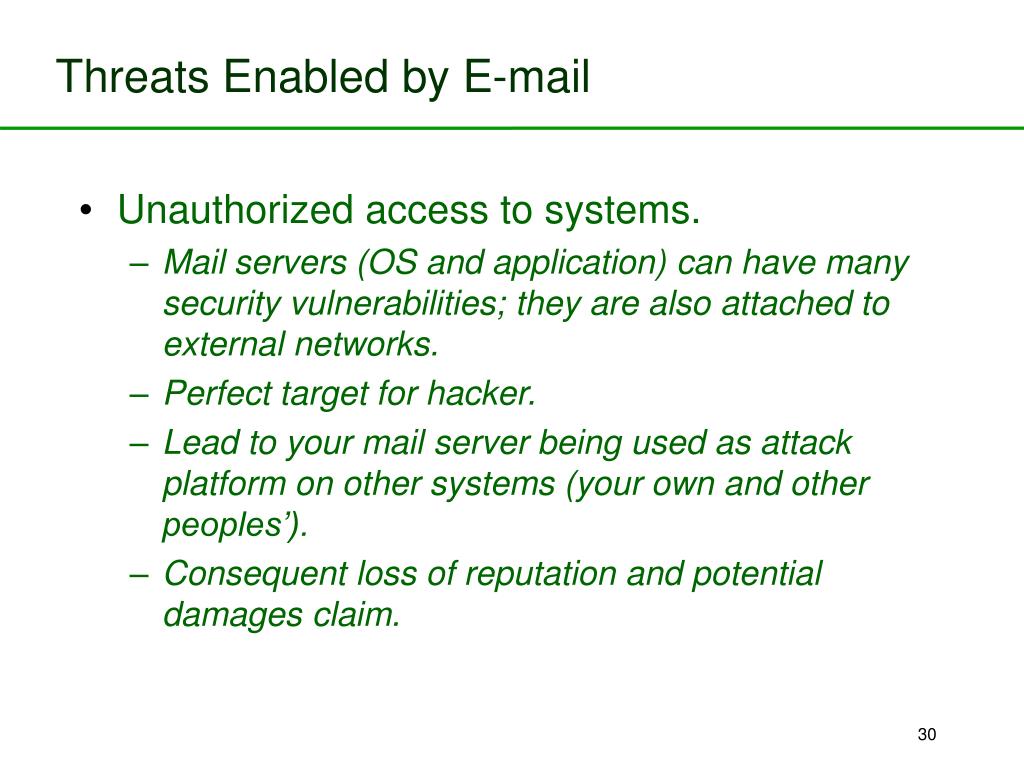 Threats Enabled by E-mail

• Unauthorized access to systems.
– Mail servers (OS and application) can have many security vulnerabilities; they are also attached to external networks.
– Perfect target for hacker.
– Lead to your mail server being used as attack platform on other systems (your own and other peoples’).
– Consequent loss of reputation and potential damages claim.

30